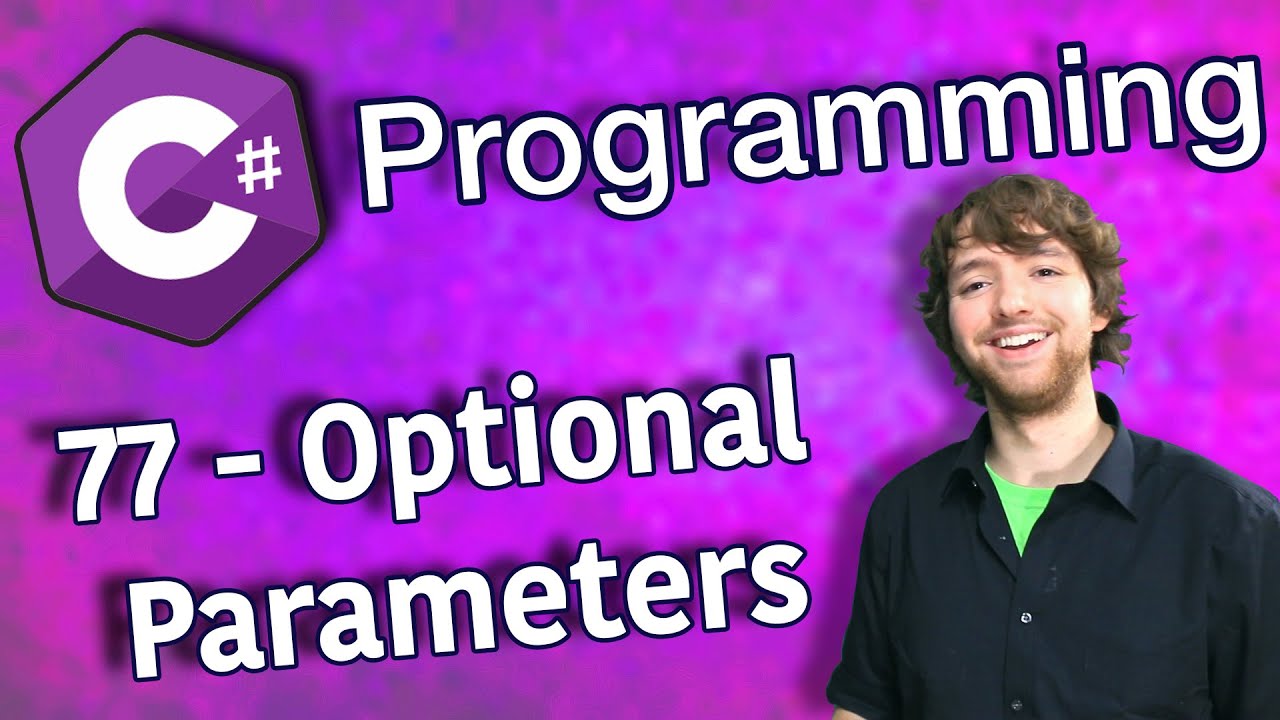 C#
Programming

77 - Optional Parameters